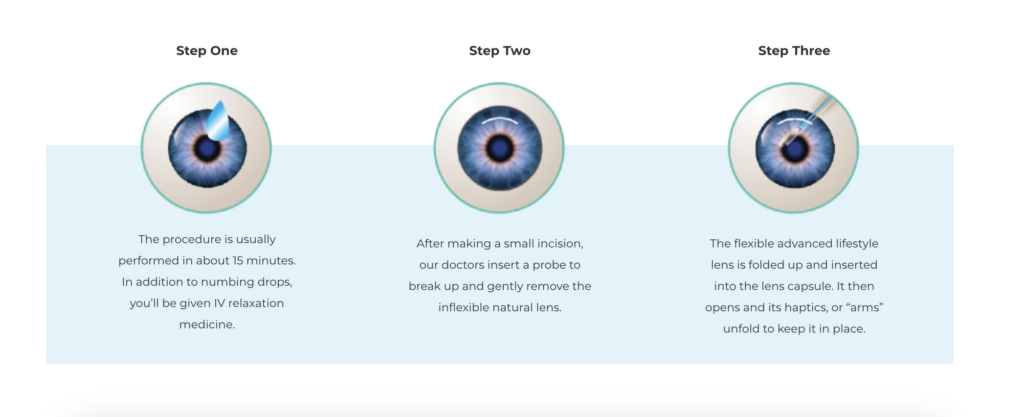 Step One

The procedure is usually performed in about 15 minutes. In addition to numbing drops, you'll be given IV relaxation medicine.

Step Two

After making a small incision, our doctors insert a probe to break up and gently remove the inflexible natural lens.

Step Three

The flexible advanced lifestyle lens is folded up and inserted into the lens capsule. It then opens and its haptics, or "arms" unfold to keep it in place.